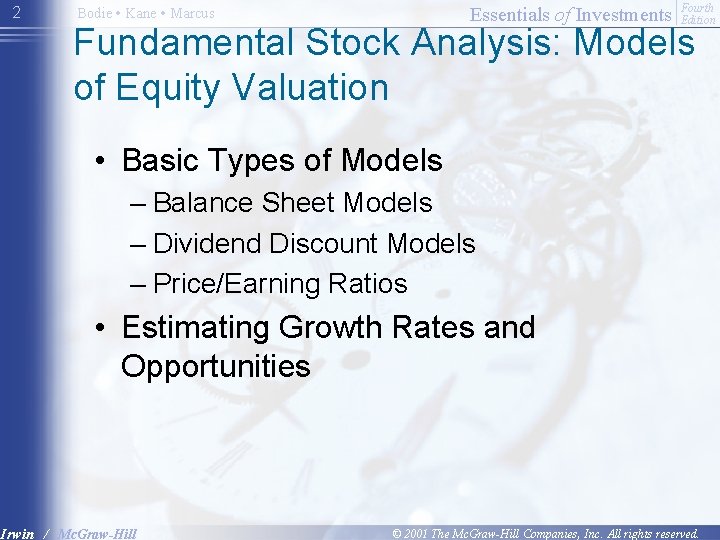 2

Bodie • Kane • Marcus

Essentials of Investments Fourth Edition

Fundamental Stock Analysis: Models of Equity Valuation

• Basic Types of Models
– Balance Sheet Models
– Dividend Discount Models
– Price/Earning Ratios

• Estimating Growth Rates and Opportunities

Irwin / McGraw-Hill

© 2001 The McGraw-Hill Companies, Inc. All rights reserved.